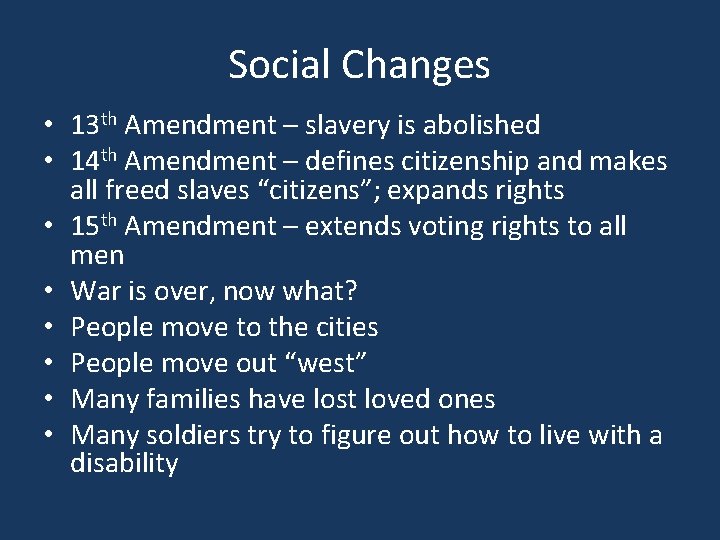 Social Changes

• 13th Amendment – slavery is abolished
• 14th Amendment – defines citizenship and makes all freed slaves “citizens”; expands rights
• 15th Amendment – extends voting rights to all men
• War is over, now what?
• People move to the cities
• People move out “west”
• Many families have lost loved ones
• Many soldiers try to figure out how to live with a disability